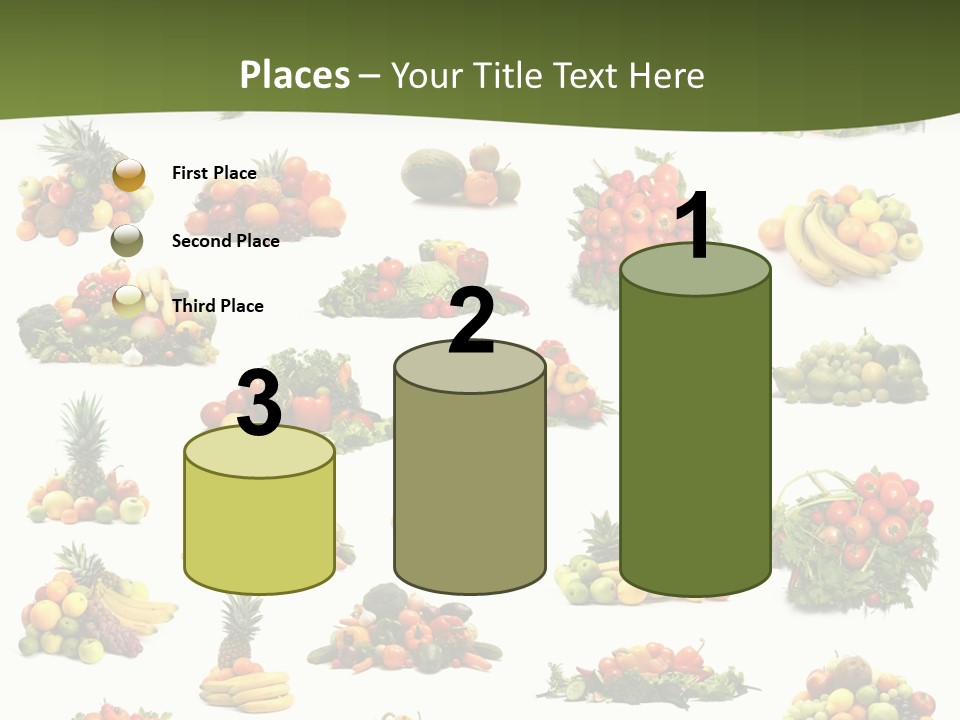 Places – Your Title Text Here

First Place

Second Place

Third Place

3

2

1